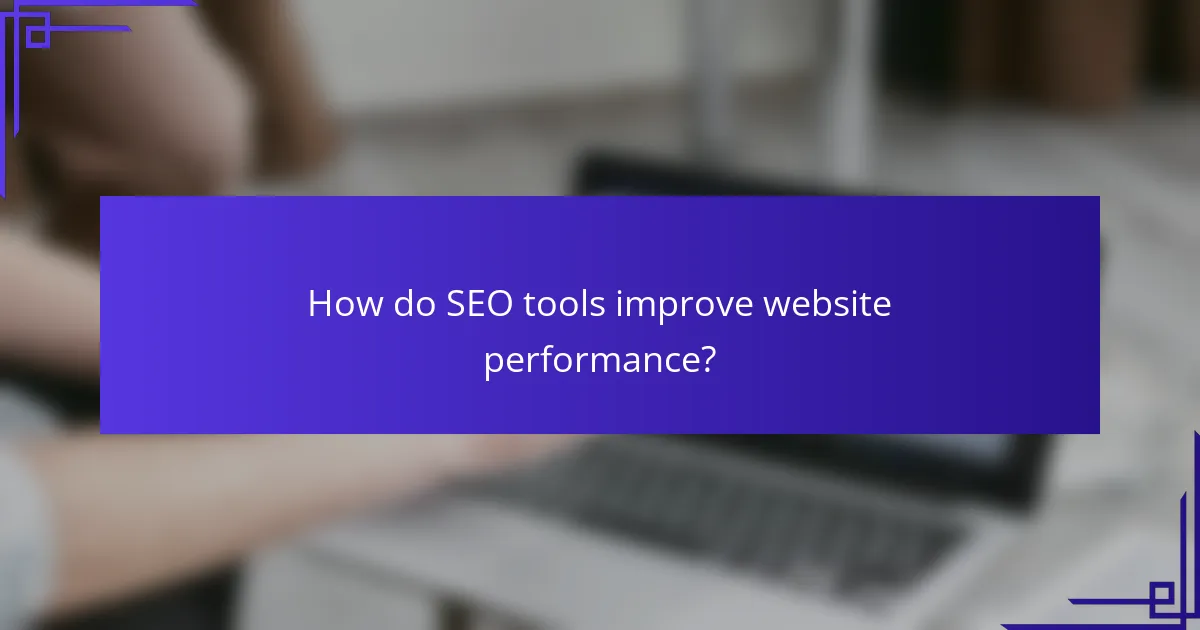 How do SEO tools improve website performance?